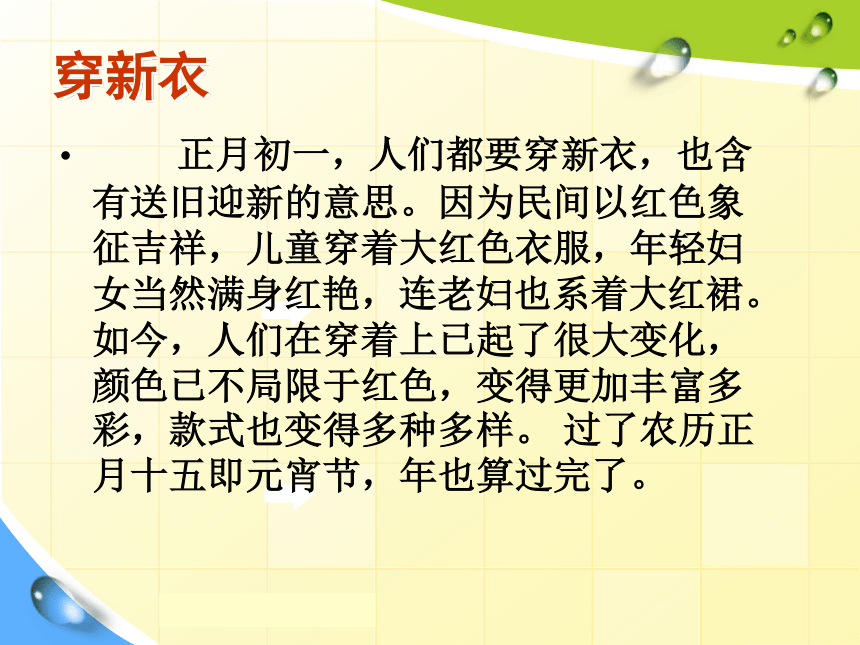 穿新衣

• 正月初一，人们都要穿新衣，也含有送旧迎新的意思。因为民间以红色象征吉祥，儿童穿着大红色衣服，年轻妇女当然满身红艳，连老妇也系着大红裙。如今，人们在穿着上已起了很大变化，颜色已不局限于红色，变得更加丰富多彩，款式也变得多种多样。 过了农历正月十五即元宵节，年也算过完了。